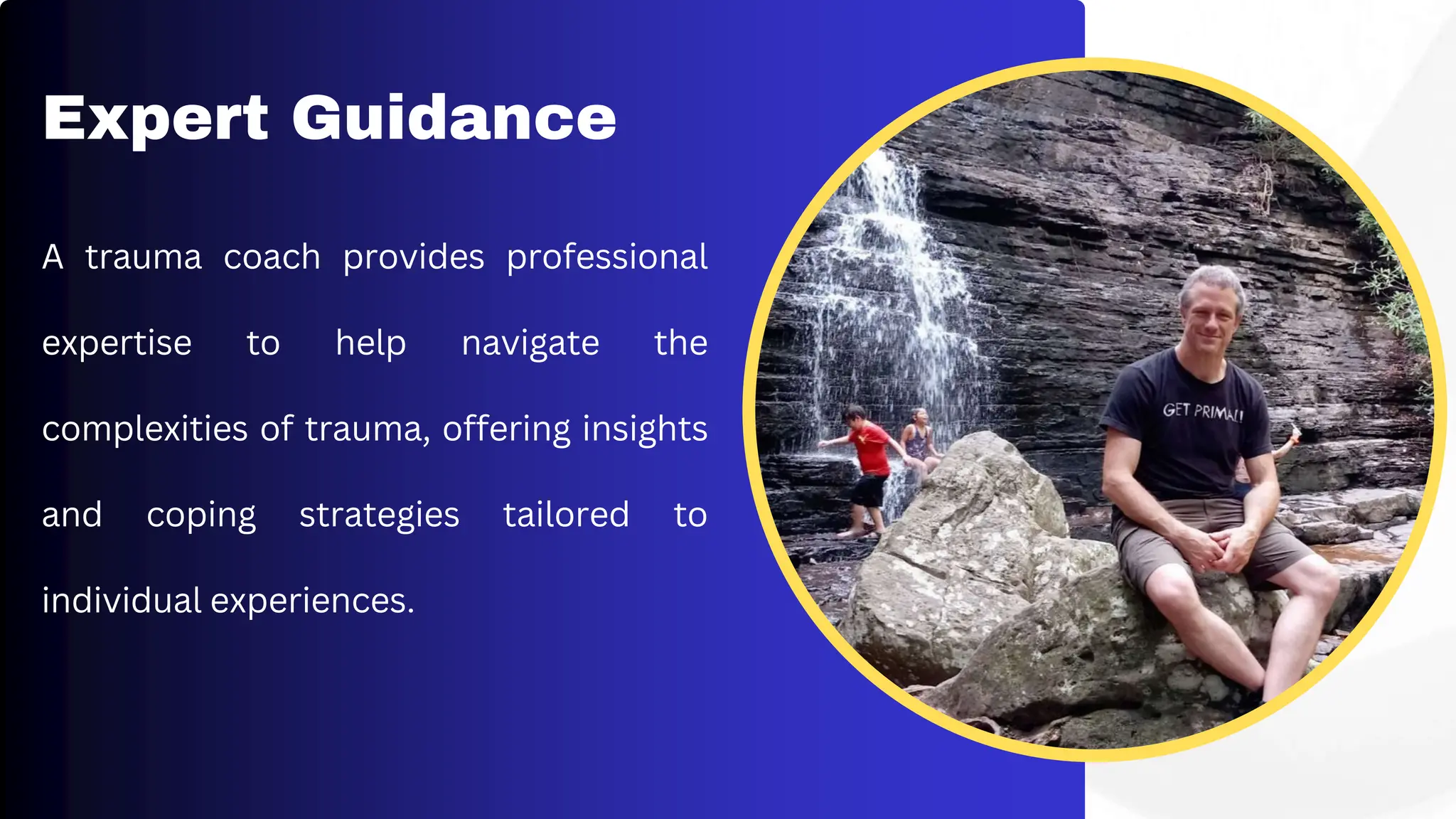 Expert Guidance

A trauma coach provides professional expertise to help navigate the complexities of trauma, offering insights and coping strategies tailored to individual experiences.

GET PRIMAL!